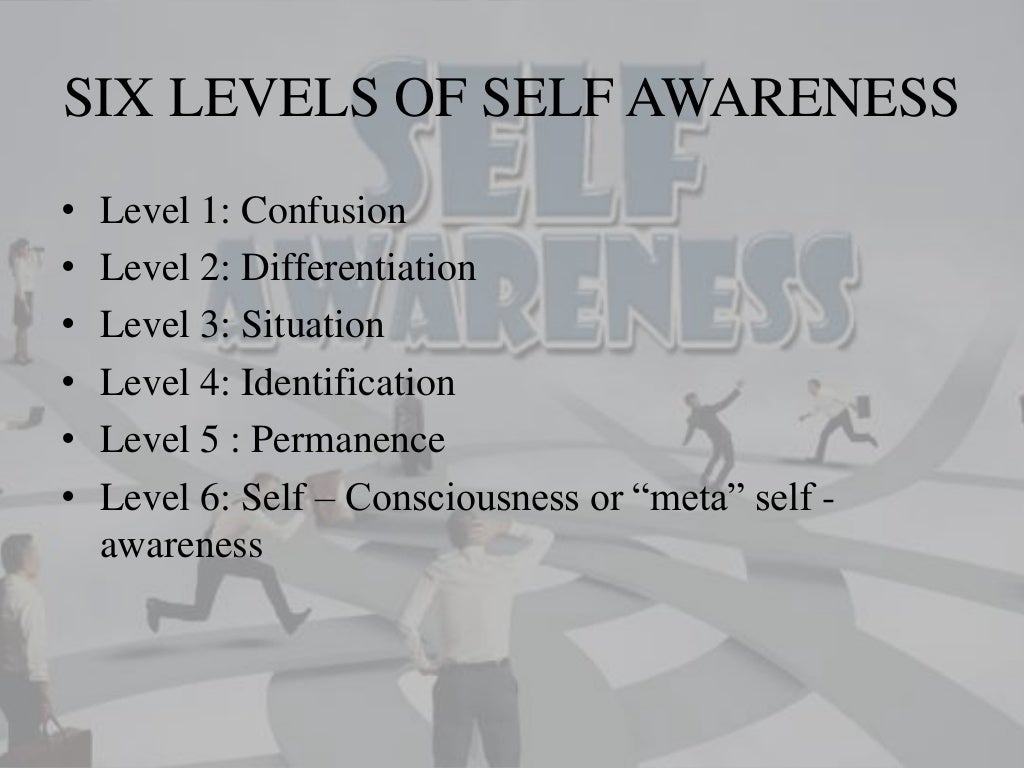 SIX LEVELS OF SELF AWARENESS

SELF AWARENESS

• Level 1: Confusion
• Level 2: Differentiation
• Level 3: Situation
• Level 4: Identification
• Level 5 : Permanence
• Level 6: Self – Consciousness or “meta” self - awareness